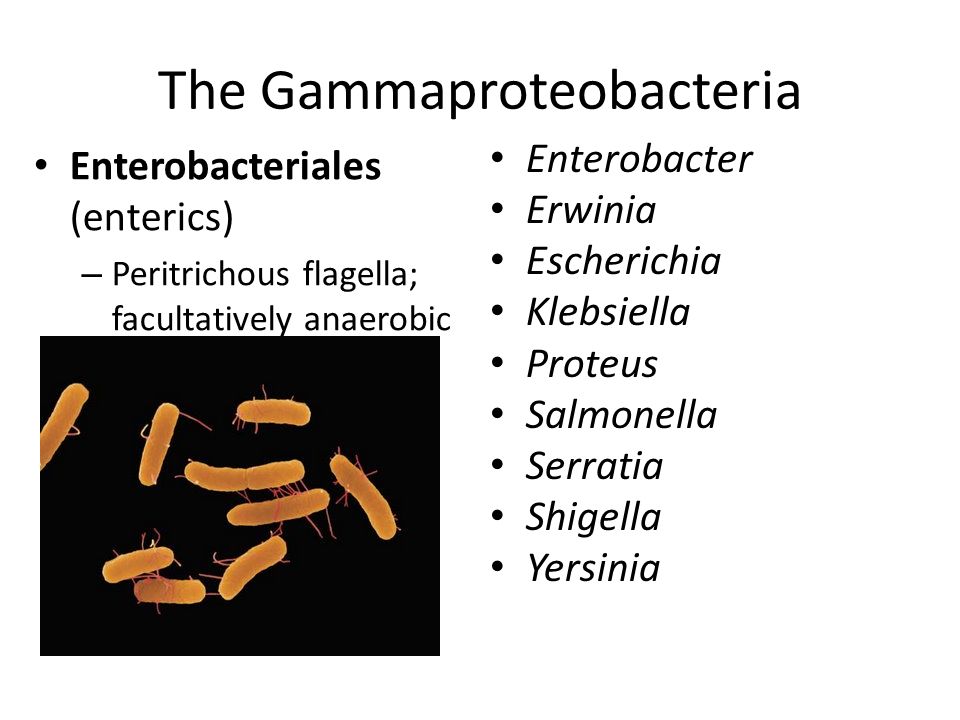 The Gammaproteobacteria

• Enterobacteriales (enterics)
– Peritrichous flagella; facultatively anaerobic

• Enterobacter
• Erwinia
• Escherichia
• Klebsiella
• Proteus
• Salmonella
• Serratia
• Shigella
• Yersinia